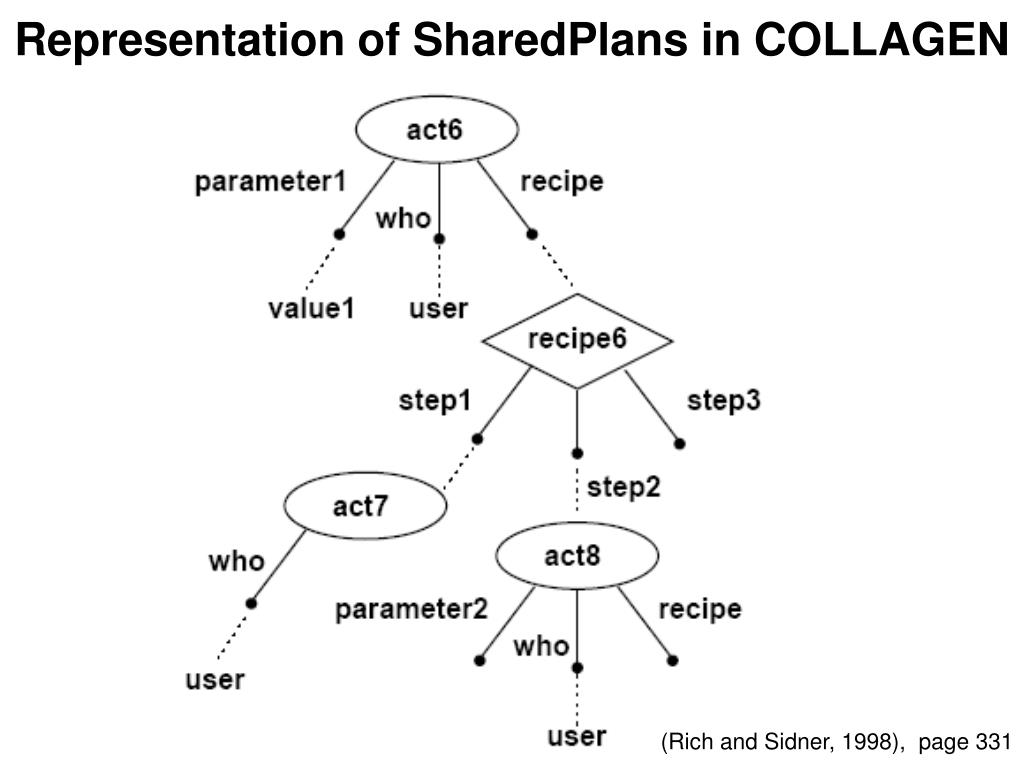 Representation of SharedPlans in COLLAGEN

act6
parameter1
who
recipe
value1
user
recipe6
step1
step3
step2
act7
who
user
act8
parameter2
who
recipe
user

(Rich and Sidner, 1998), page 331